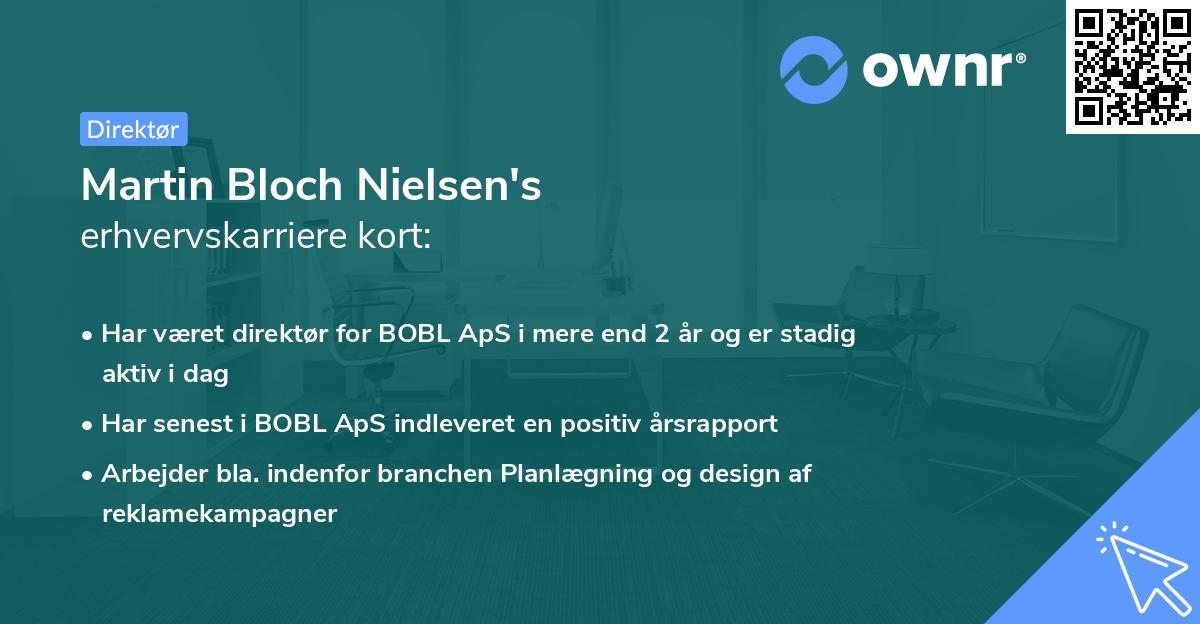 ownr®

Direktør

Martin Bloch Nielsen's
erhvervskarriere kort:

• Har været direktør for BOBL ApS i mere end 2 år og er stadig aktiv i dag
• Har senest i BOBL ApS indleveret en positiv årsrapport
• Arbejder bla. indenfor branchen Planlægning og design af reklamekampagner